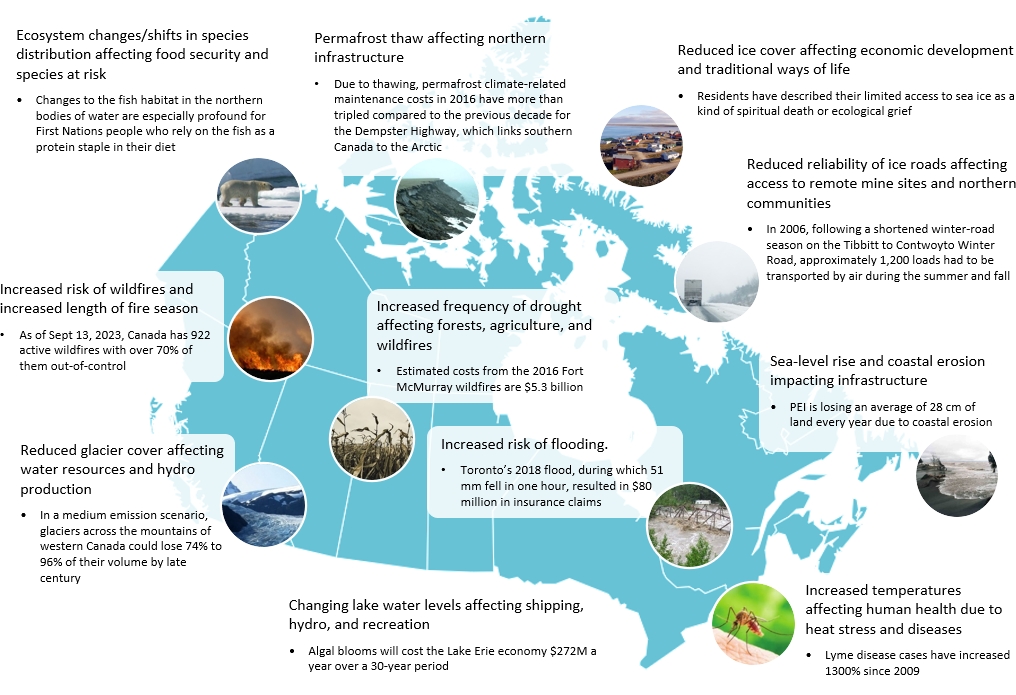 Ecosystem changes/shifts in species distribution affecting food security and species at risk

• Changes to the fish habitat in the northern bodies of water are especially profound for First Nations people who rely on the fish as a protein staple in their diet

Permafrost thaw affecting northern infrastructure

• Due to thawing, permafrost climate-related maintenance costs in 2016 have more than tripled compared to the previous decade for the Dempster Highway, which links southern Canada to the Arctic

Reduced ice cover affecting economic development and traditional ways of life

• Residents have described their limited access to sea ice as a kind of spiritual death or ecological grief

Reduced reliability of ice roads affecting access to remote mine sites and northern communities

• In 2006, following a shortened winter-road season on the Tibbitt to Contwoyto Winter Road, approximately 1,200 loads had to be transported by air during the summer and fall

Increased risk of wildfires and increased length of fire season

• As of Sept 13, 2023, Canada has 922 active wildfires with over 70% of them out-of-control

Increased frequency of drought affecting forests, agriculture, and wildfires

• Estimated costs from the 2016 Fort McMurray wildfires are $5.3 billion

Sea-level rise and coastal erosion impacting infrastructure

• PEI is losing an average of 28 cm of land every year due to coastal erosion

Reduced glacier cover affecting water resources and hydro production

• In a medium emission scenario, glaciers across the mountains of western Canada could lose 74% to 96% of their volume by late century

Increased risk of flooding.

• Toronto's 2018 flood, during which 51 mm fell in one hour, resulted in $80 million in insurance claims

Changing lake water levels affecting shipping, hydro, and recreation

• Algal blooms will cost the Lake Erie economy $272M a year over a 30-year period

Increased temperatures affecting human health due to heat stress and diseases

• Lyme disease cases have increased 1300% since 2009